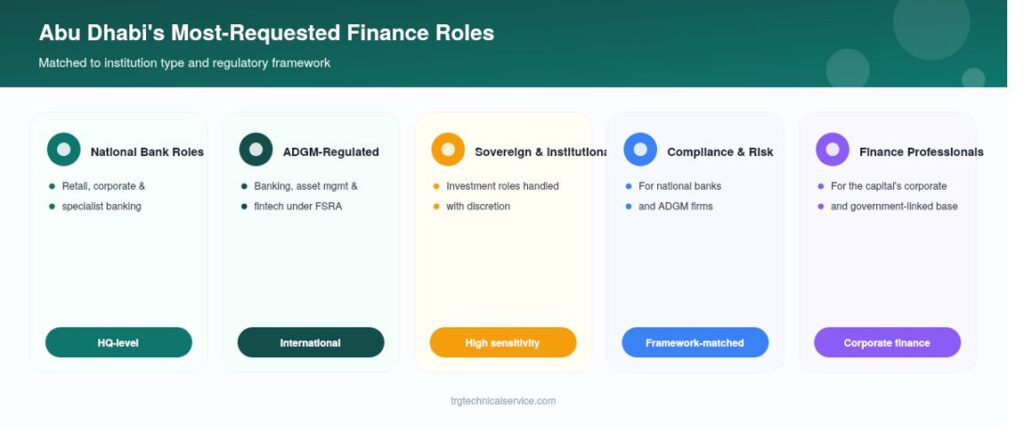 Abu Dhabi's Most-Requested Finance Roles

Matched to institution type and regulatory framework

National Bank Roles

Retail, corporate & specialist banking

HQ-level

ADGM-Regulated

Banking, asset mgmt & fintech under FSRA

International

Sovereign & Institutiona

Investment roles handled with discretion

High sensitivity

Compliance & Risk

For national banks and ADGM firms

Framework-matched

Finance Professionals

For the capital's corporate and government-linked base

Corporate finance

trgtechnicalservice.com